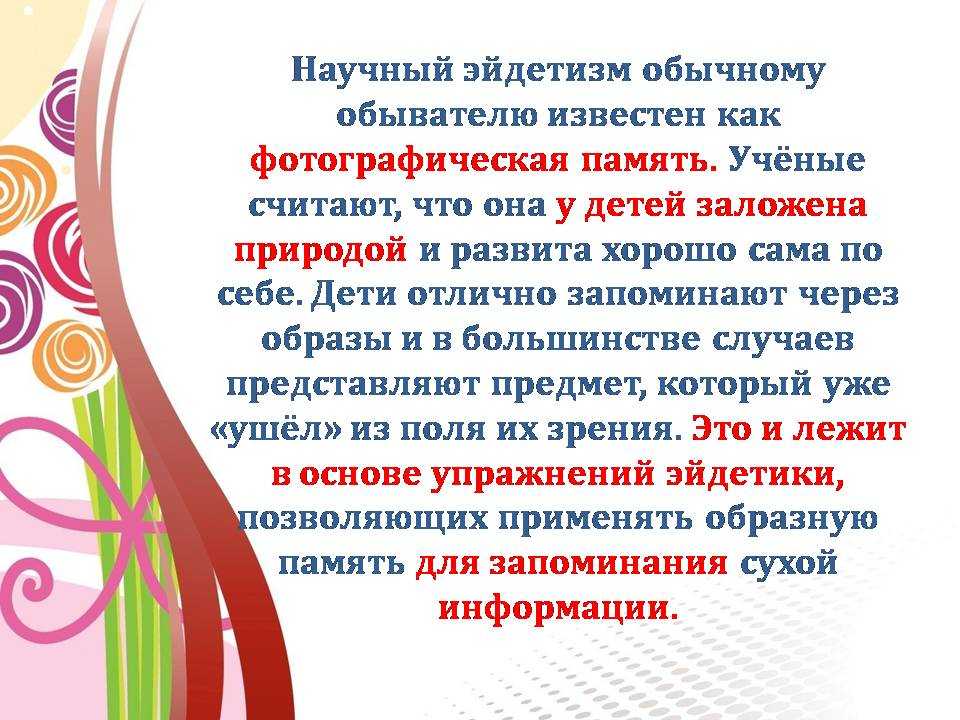 Научный эйдетизм обычному обывателю известен как фотографическая память. Учёные считают, что она у детей заложена природой и развита хорошо сама по себе. Дети отлично запоминают через образы и в большинстве случаев представляют предмет, который уже «ушёл» из поля их зрения. Это и лежит в основе упражнений эйдетики, позволяющих применять образную память для запоминания сухой информации.